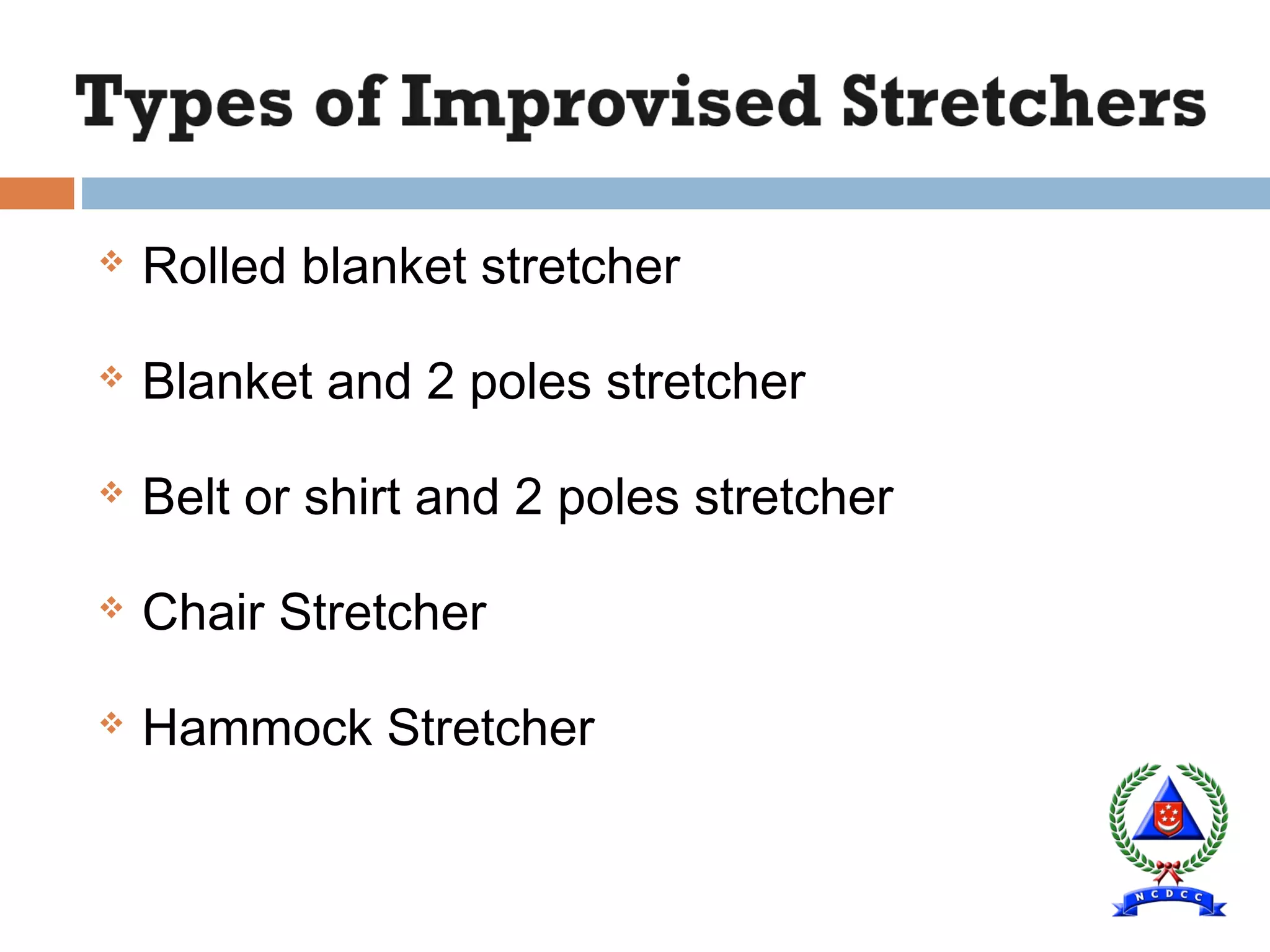 Types of Improvised Stretchers

❖ Rolled blanket stretcher

❖ Blanket and 2 poles stretcher

❖ Belt or shirt and 2 poles stretcher

❖ Chair Stretcher

❖ Hammock Stretcher

NCDCC